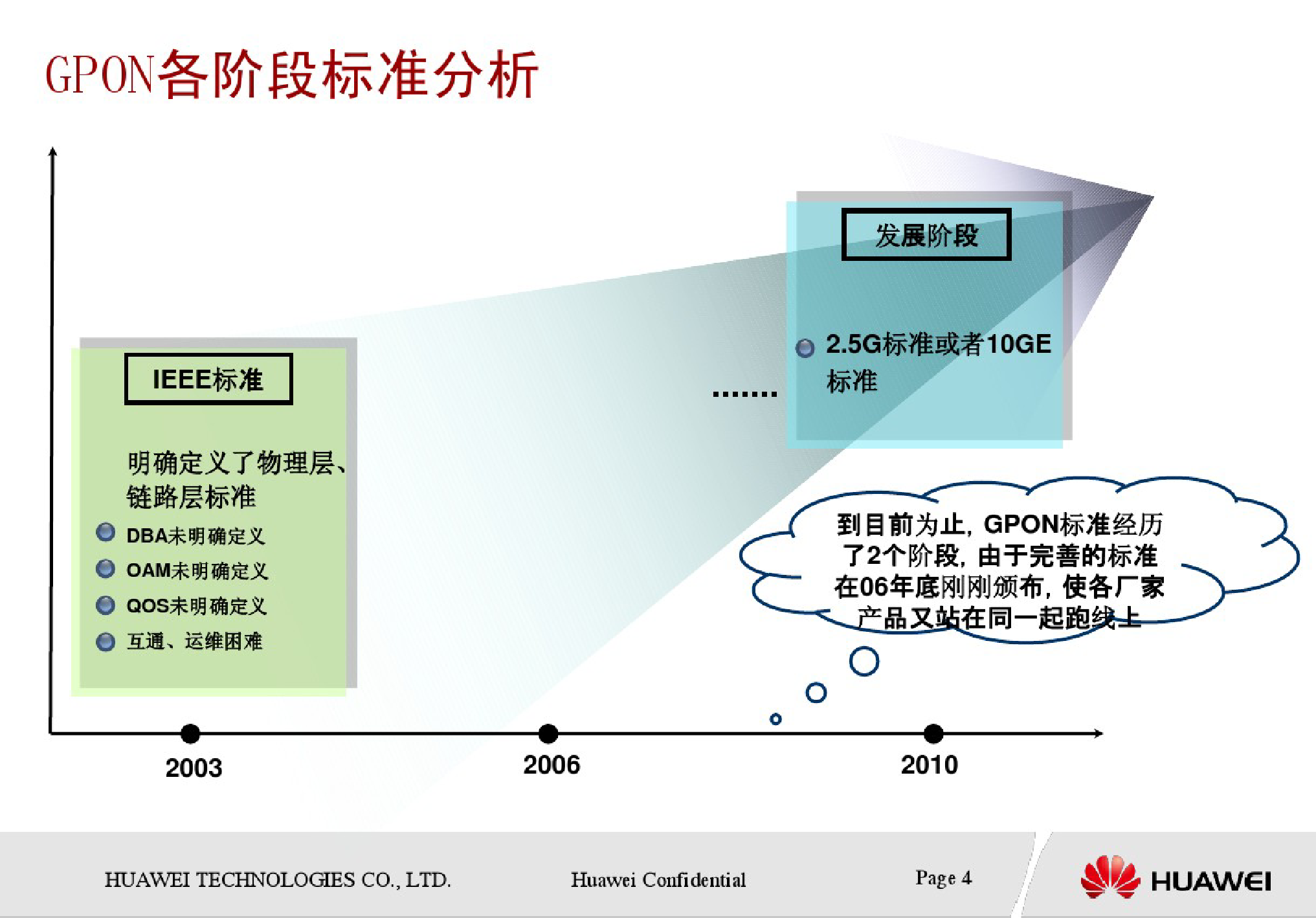 GPON各阶段标准分析

IEEE标准

明确定义了物理层、链路层标准

DBA未明确定义

OAM未明确定义

QOS未明确定义

互通、运维困难

.......

发展阶段

2.5G标准或者10GE标准

到目前为止，GPON标准经历了2个阶段，由于完善的标准在06年底刚刚颁布，使各厂家产品又站在同一起跑线上

2003

2006

2010

HUAWEI TECHNOLOGIES CO., LTD.

Huawei Confidential

Page 4

HUAWEI